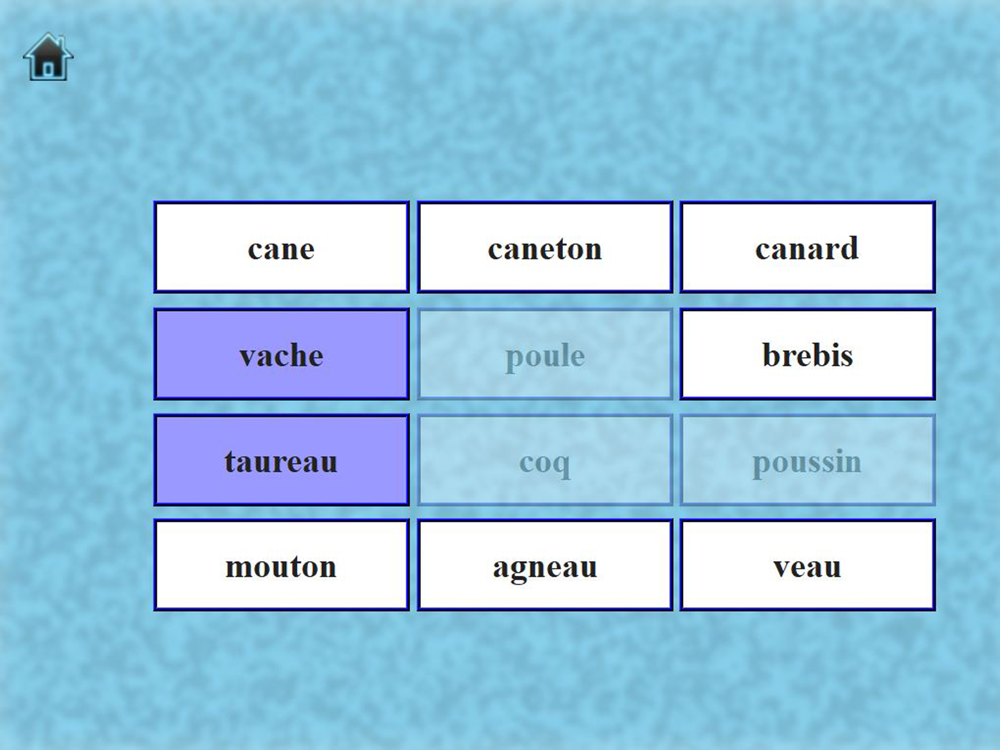 | cane | caneton | canard |
|---|---|---|
| vache | poule | brebis |
| taureau | coq | poussin |
| mouton | agneau | veau |